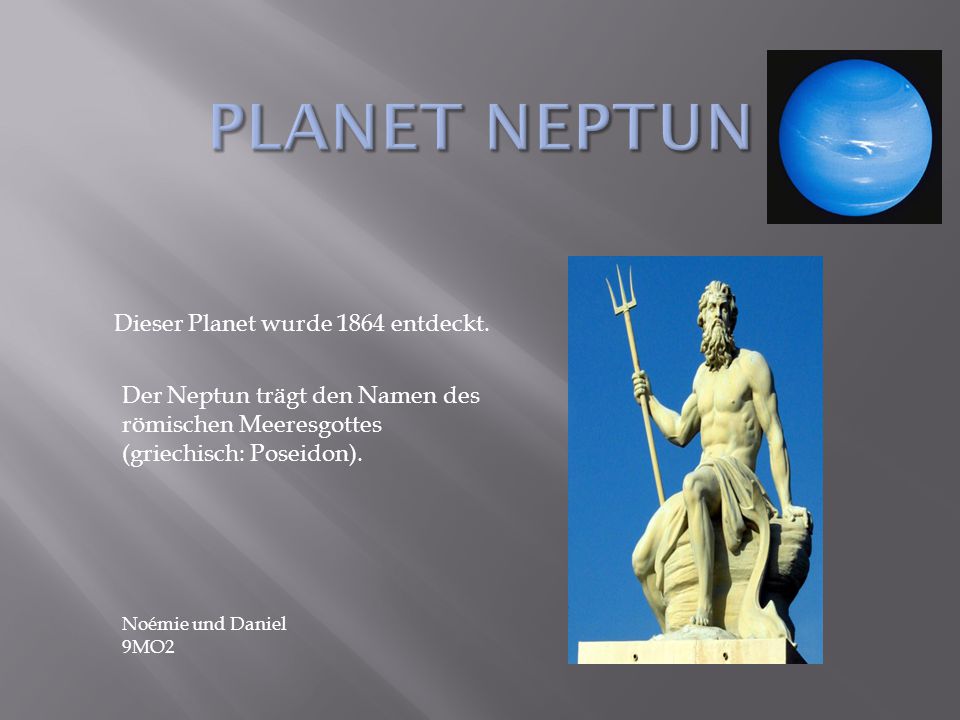 PLANET NEPTUN

Dieser Planet wurde 1864 entdeckt.

Der Neptun trägt den Namen des römischen Meeresgottes (griechisch: Poseidon).

Noémie und Daniel
9MO2